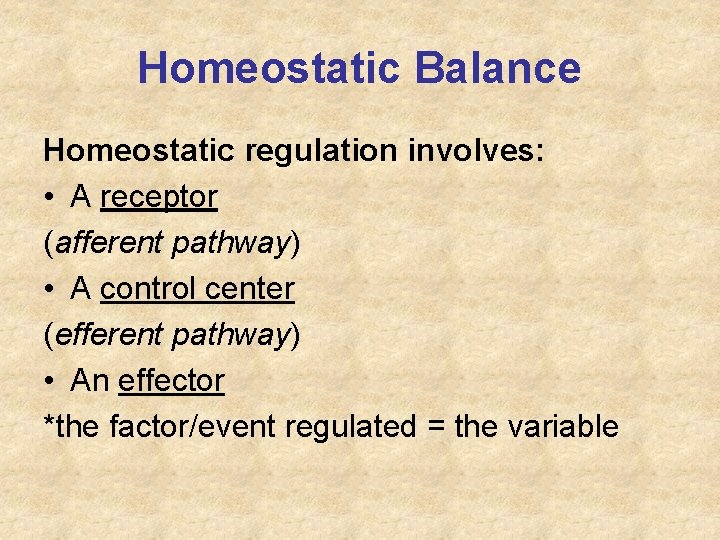 Homeostatic Balance

Homeostatic regulation involves:

• A receptor

(afferent pathway)

• A control center

(efferent pathway)

• An effector

*the factor/event regulated = the variable